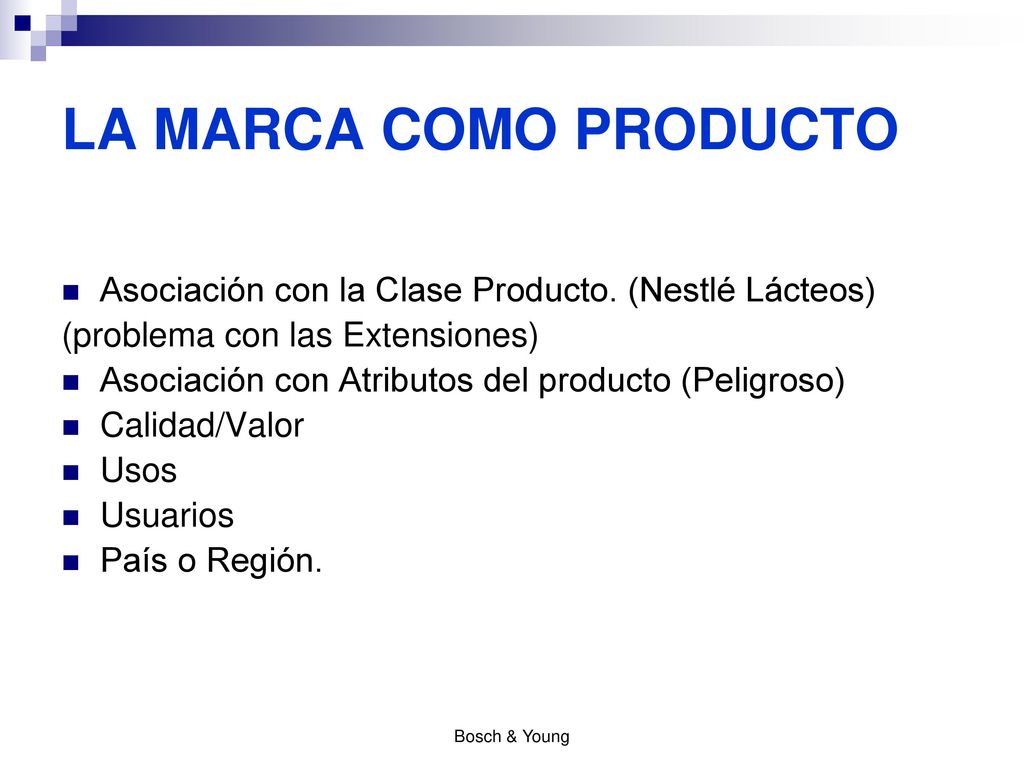 LA MARCA COMO PRODUCTO

Asociación con la Clase Producto. (Nestlé Lácteos)
(problema con las Extensiones)
Asociación con Atributos del producto (Peligroso)
Calidad/Valor
Usos
Usuarios
País o Región.

Bosch & Young